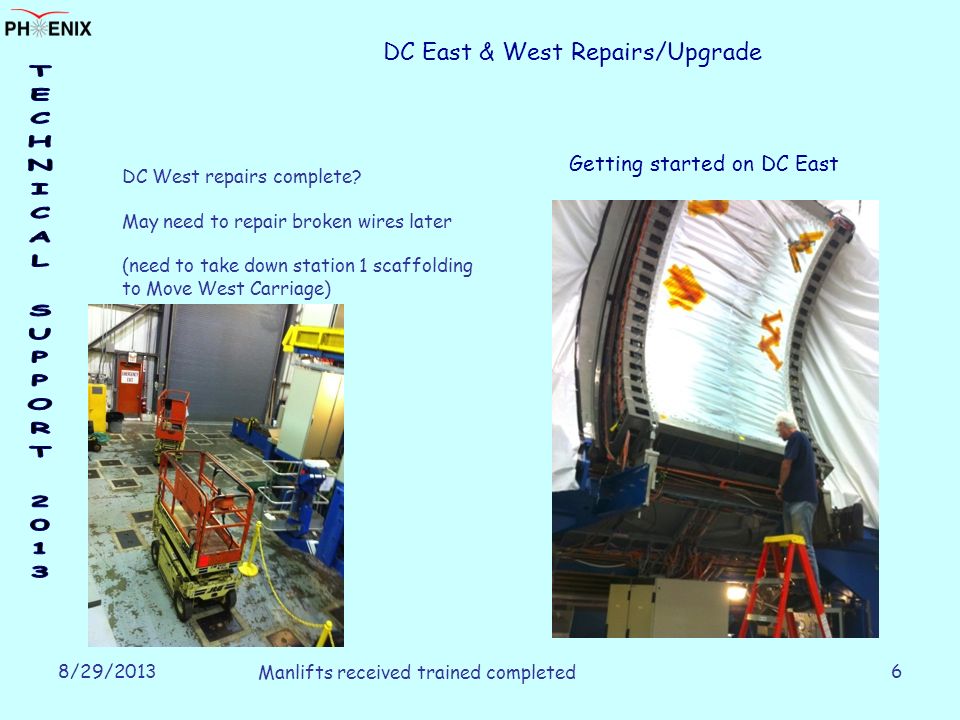 PHENIX

TECHNICAL SUPPORT 2013

DC East & West Repairs/Upgrade

DC West repairs complete?

May need to repair broken wires later

(need to take down station 1 scaffolding to Move West Carriage)

Getting started on DC East

8/29/2013

Manlifts received trained completed

6